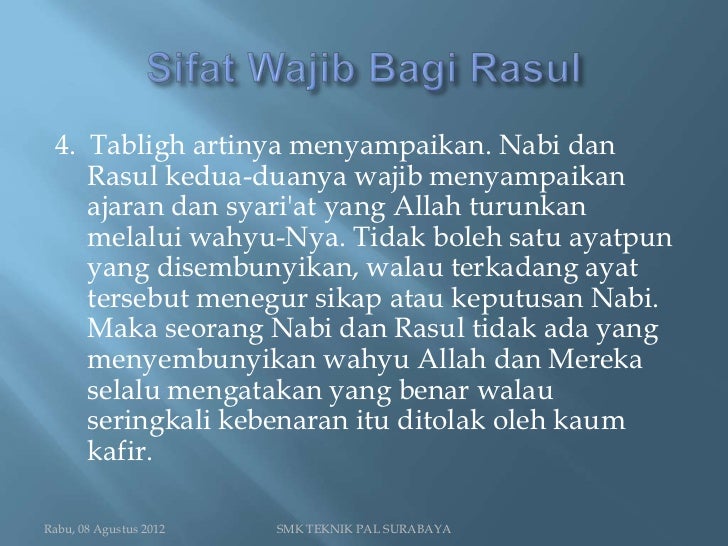 Sifat Wajib Bagi Rasul

4. Tabligh artinya menyampaikan. Nabi dan Rasul kedua-duanya wajib menyampaikan ajaran dan syari'at yang Allah turunkan melalui wahyu-Nya. Tidak boleh satu ayatpun yang disembunyikan, walau terkadang ayat tersebut menegur sikap atau keputusan Nabi. Maka seorang Nabi dan Rasul tidak ada yang menyembunyikan wahyu Allah dan Mereka selalu mengatakan yang benar walau seringkali kebenaran itu ditolak oleh kaum kafir.

Rabu, 08 Agustus 2012

SMK TEKNIK PAL SURABAYA